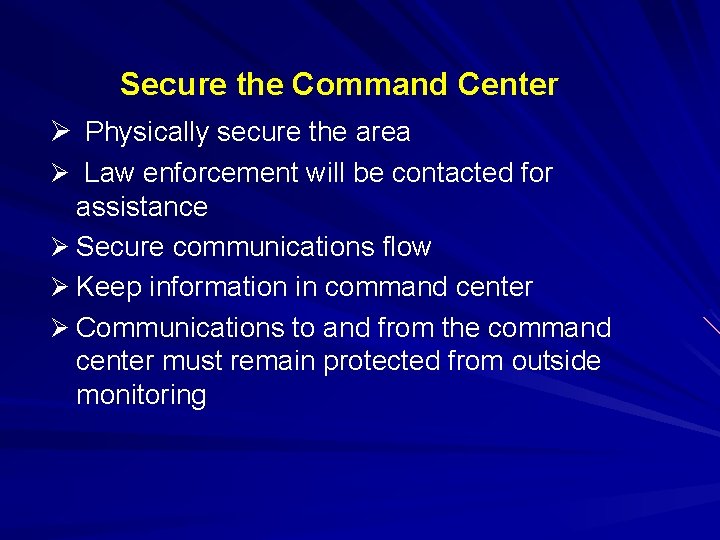 Secure the Command Center

➢ Physically secure the area

➢ Law enforcement will be contacted for assistance

➢ Secure communications flow

➢ Keep information in command center

➢ Communications to and from the command center must remain protected from outside monitoring